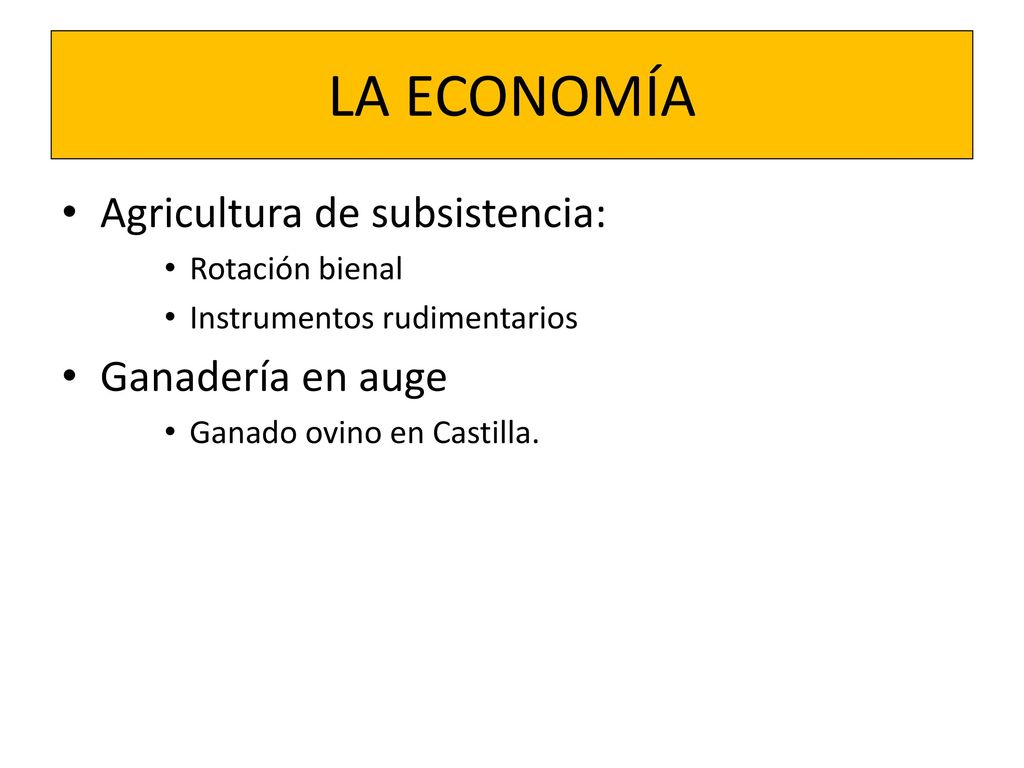 LA ECONOMÍA

• Agricultura de subsistencia:
  • Rotación bienal
  • Instrumentos rudimentarios
• Ganadería en auge
  • Ganado ovino en Castilla.